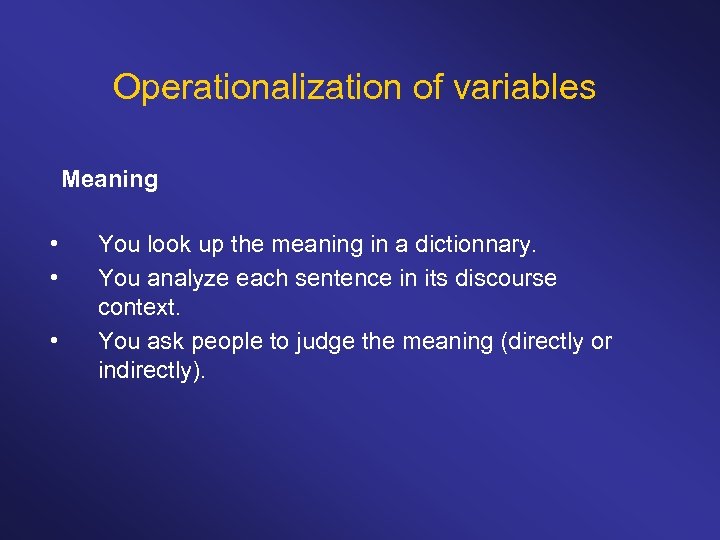 Operationalization of variables

Meaning

• You look up the meaning in a dictionnary.
• You analyze each sentence in its discourse context.
• You ask people to judge the meaning (directly or indirectly).